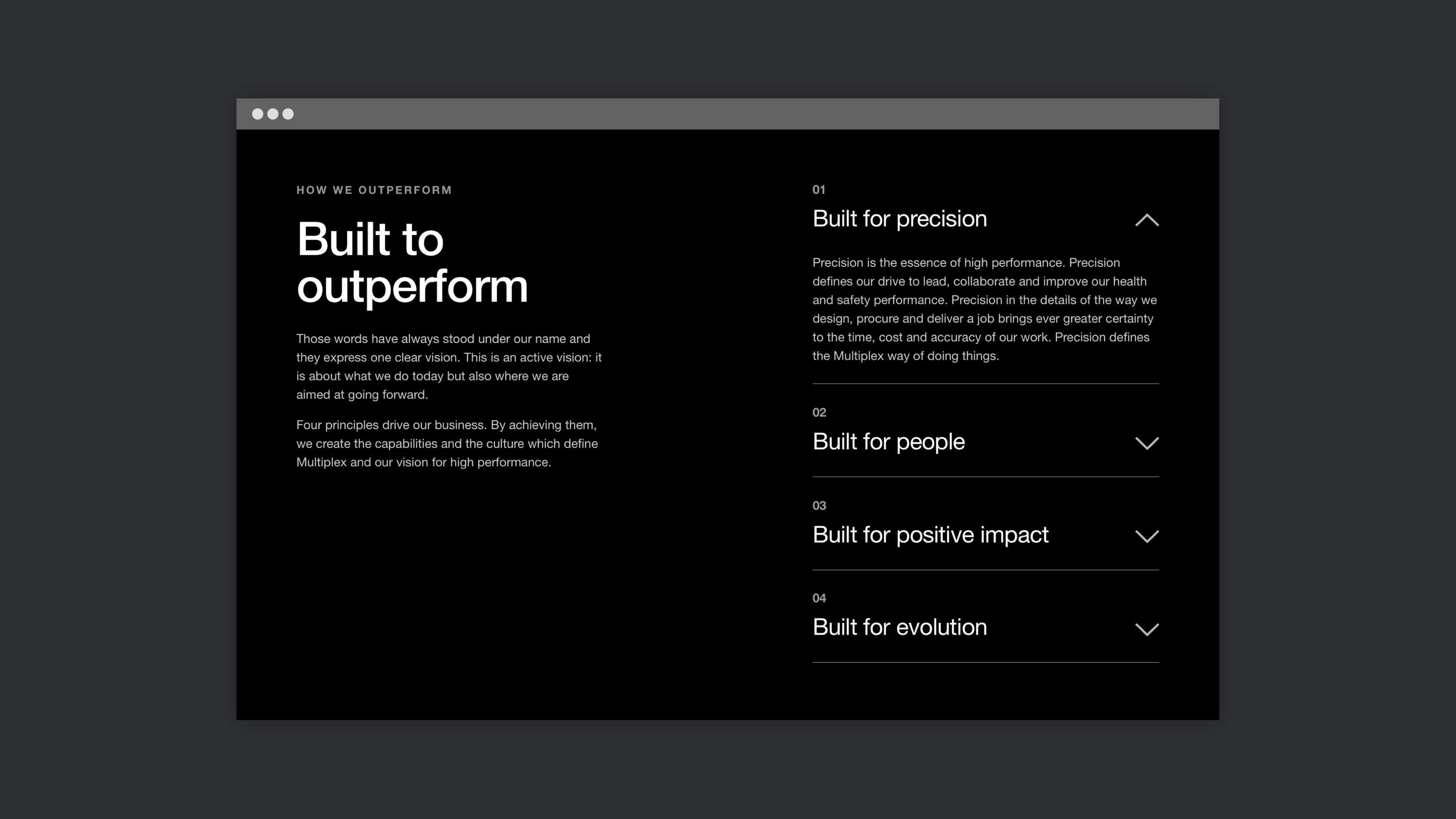 HOW WE OUTPERFORM

Built to outperform

Those words have always stood under our name and they express one clear vision. This is an active vision: it is about what we do today but also where we are aimed at going forward.

Four principles drive our business. By achieving them, we create the capabilities and the culture which define Multiplex and our vision for high performance.

01

Built for precision

Precision is the essence of high performance. Precision defines our drive to lead, collaborate and improve our health and safety performance. Precision in the details of the way we design, procure and deliver a job brings ever greater certainty to the time, cost and accuracy of our work. Precision defines the Multiplex way of doing things.

02

Built for people

03

Built for positive impact

04

Built for evolution